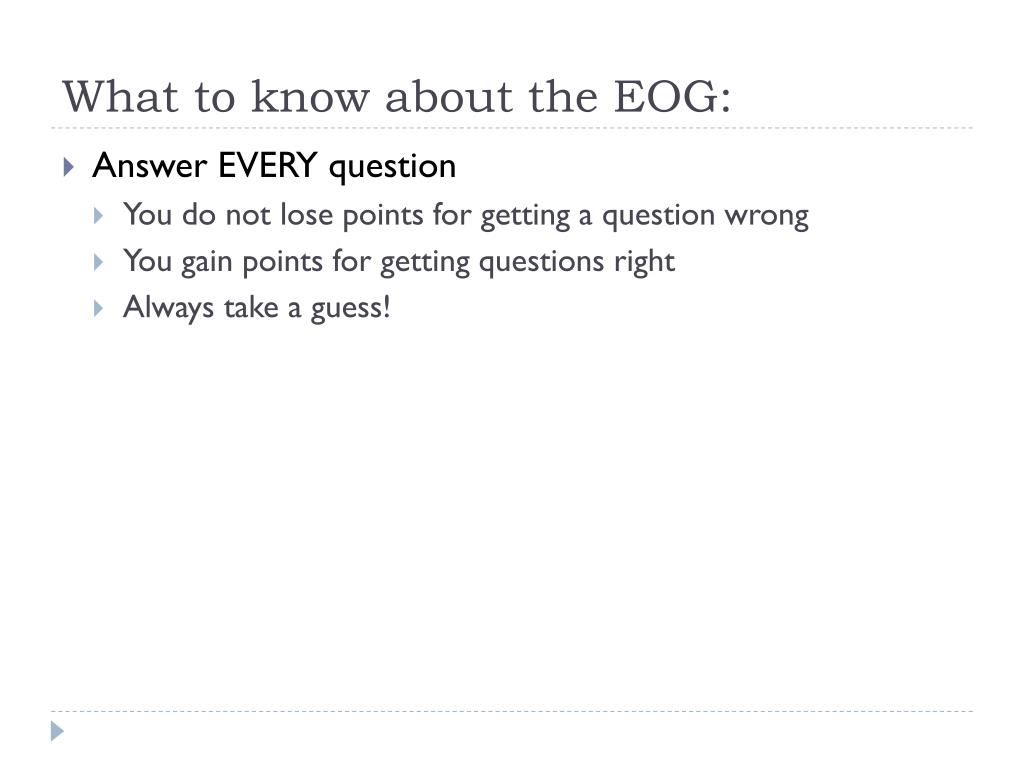 What to know about the EOG:

Answer EVERY question

You do not lose points for getting a question wrong

You gain points for getting questions right

Always take a guess!